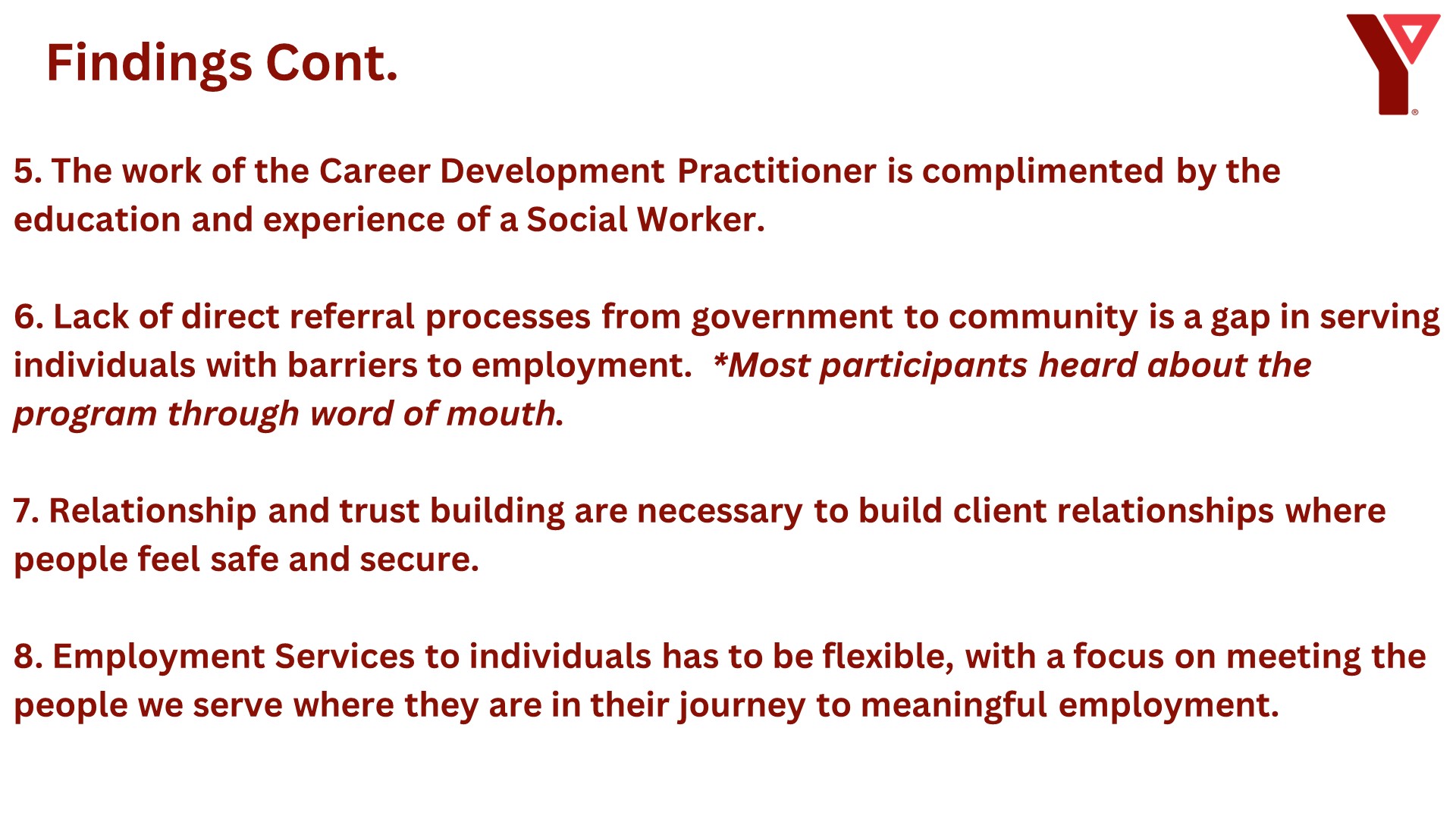 Findings Cont.

5. The work of the Career Development Practitioner is complimented by the education and experience of a Social Worker.

6. Lack of direct referral processes from government to community is a gap in serving individuals with barriers to employment. *Most participants heard about the program through word of mouth.

7. Relationship and trust building are necessary to build client relationships where people feel safe and secure.

8. Employment Services to individuals has to be flexible, with a focus on meeting the people we serve where they are in their journey to meaningful employment.